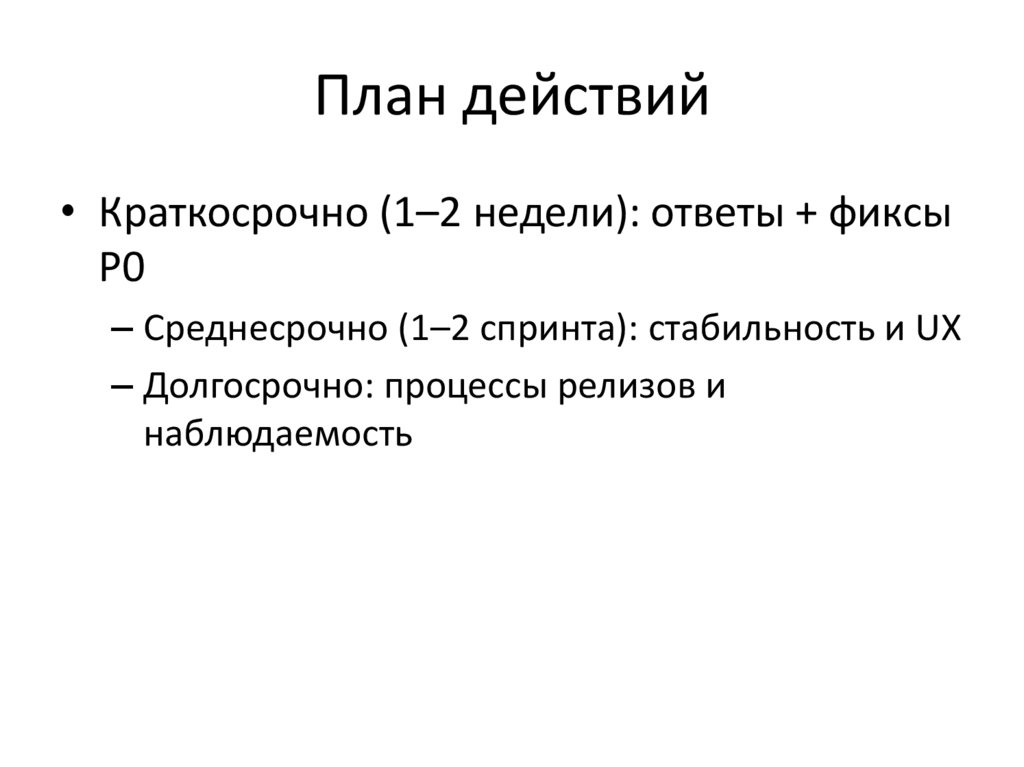 План действий

• Краткосрочно (1–2 недели): ответы + фиксы P0

– Среднесрочно (1–2 спринта): стабильность и UX

– Долгосрочно: процессы релизов и наблюдаемость